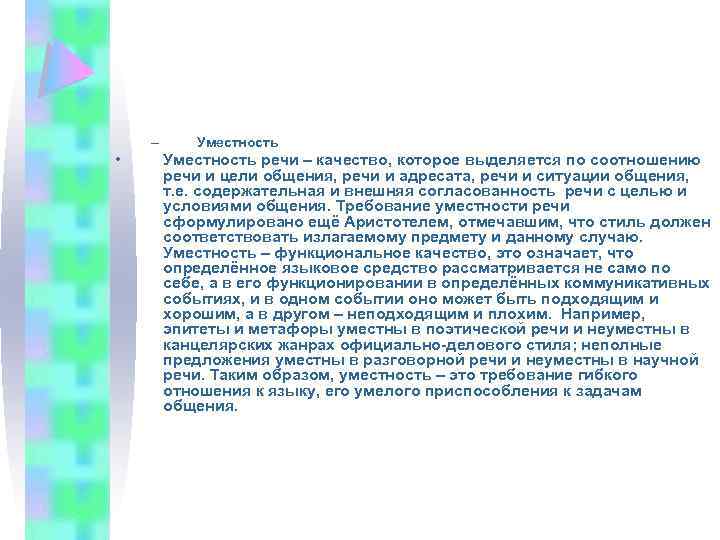 – Уместность

• Уместность речи – качество, которое выделяется по соотношению речи и цели общения, речи и адресата, речи и ситуации общения, т.е. содержательная и внешняя согласованность речи с целью и условиями общения. Требование уместности речи сформулировано ещё Аристотелем, отмечавшим, что стиль должен соответствовать излагаемому предмету и данному случаю. Уместность – функциональное качество, это означает, что определённое языковое средство рассматривается не само по себе, а в его функционировании в определённых коммуникативных событиях, и в одном событии оно может быть подходящим и хорошим, а в другом – неподходящим и плохим. Например, эпитеты и метафоры уместны в поэтической речи и неуместны в канцелярских жанрах официально-делового стиля; неполные предложения уместны в разговорной речи и неуместны в научной речи. Таким образом, уместность – это требование гибкого отношения к языку, его умелого приспособления к задачам общения.